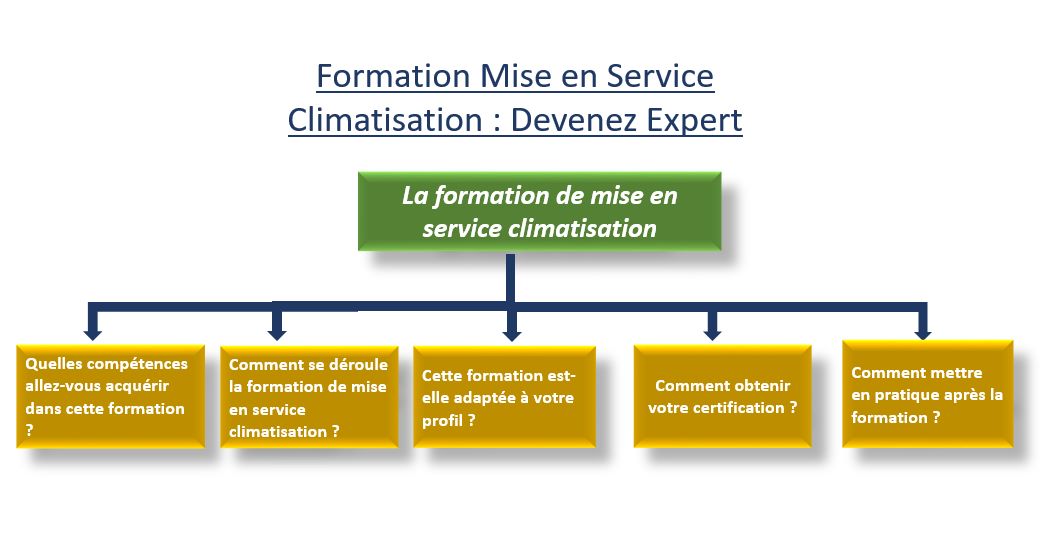 Formation Mise en Service Climatisation : Devenez Expert

La formation de mise en service climatisation

Quelles compétences allez-vous acquérir dans cette formation ?

Comment se déroule la formation de mise en service climatisation ?

Cette formation est-elle adaptée à votre profil ?

Comment obtenir votre certification ?

Comment mettre en pratique après la formation ?